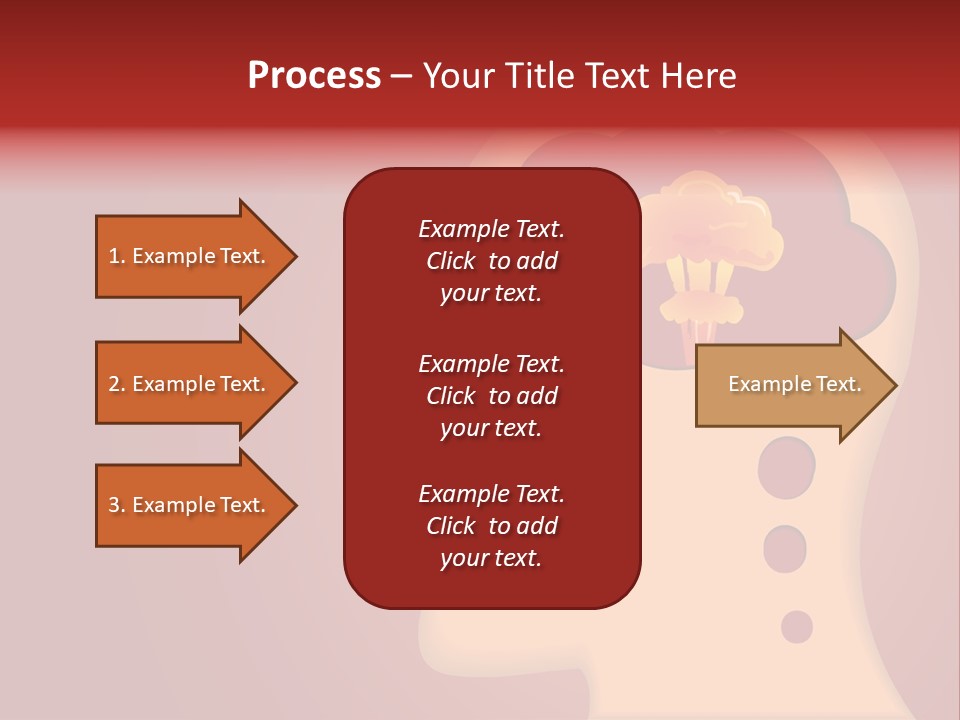 Process – Your Title Text Here

1. Example Text.

2. Example Text.

3. Example Text.

Example Text. Click to add your text.

Example Text. Click to add your text.

Example Text. Click to add your text.

Example Text.